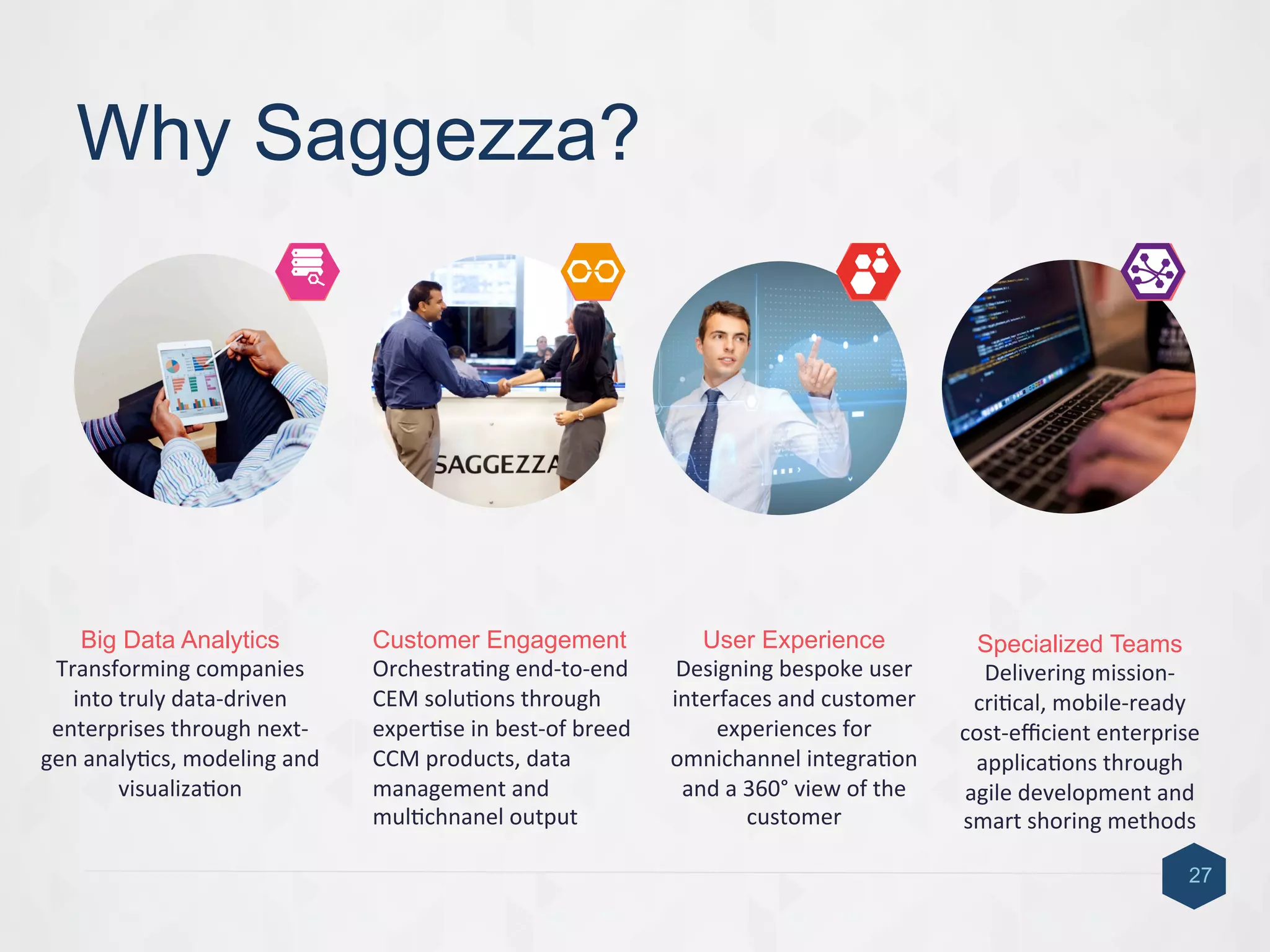 Why Saggezza?

SAGGEZZA

Big Data Analytics
Transforming companies into truly data-driven enterprises through next-gen analytics, modeling and visualization

Customer Engagement
Orchestrating end-to-end CEM solutions through expertise in best-of breed CCM products, data management and multichnanel output

User Experience
Designing bespoke user interfaces and customer experiences for omnichannel integration and a 360° view of the customer

Specialized Teams
Delivering mission-critical, mobile-ready cost-efficient enterprise applications through agile development and smart shoring methods

27